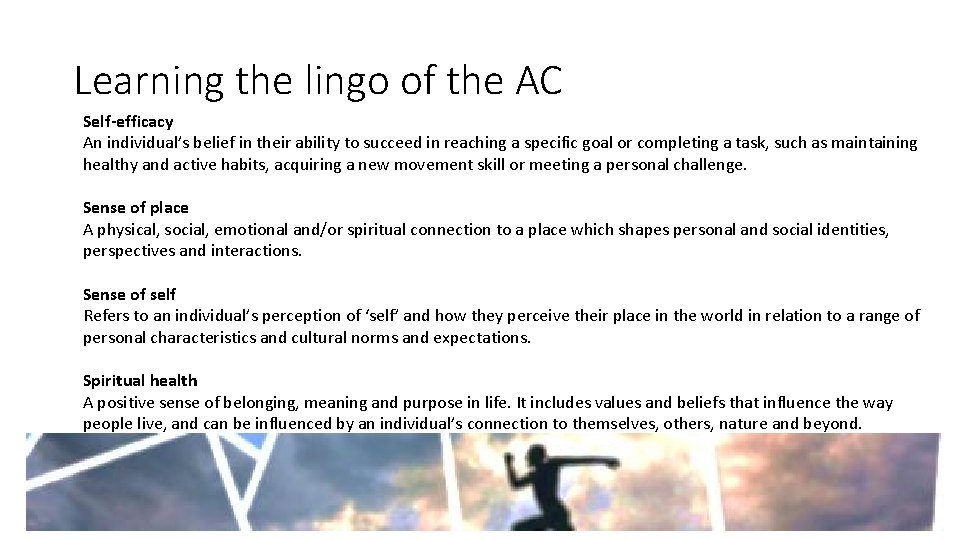 Learning the lingo of the AC

Self-efficacy
An individual's belief in their ability to succeed in reaching a specific goal or completing a task, such as maintaining healthy and active habits, acquiring a new movement skill or meeting a personal challenge.

Sense of place
A physical, social, emotional and/or spiritual connection to a place which shapes personal and social identities, perspectives and interactions.

Sense of self
Refers to an individual's perception of 'self' and how they perceive their place in the world in relation to a range of personal characteristics and cultural norms and expectations.

Spiritual health
A positive sense of belonging, meaning and purpose in life. It includes values and beliefs that influence the way people live, and can be influenced by an individual's connection to themselves, others, nature and beyond.